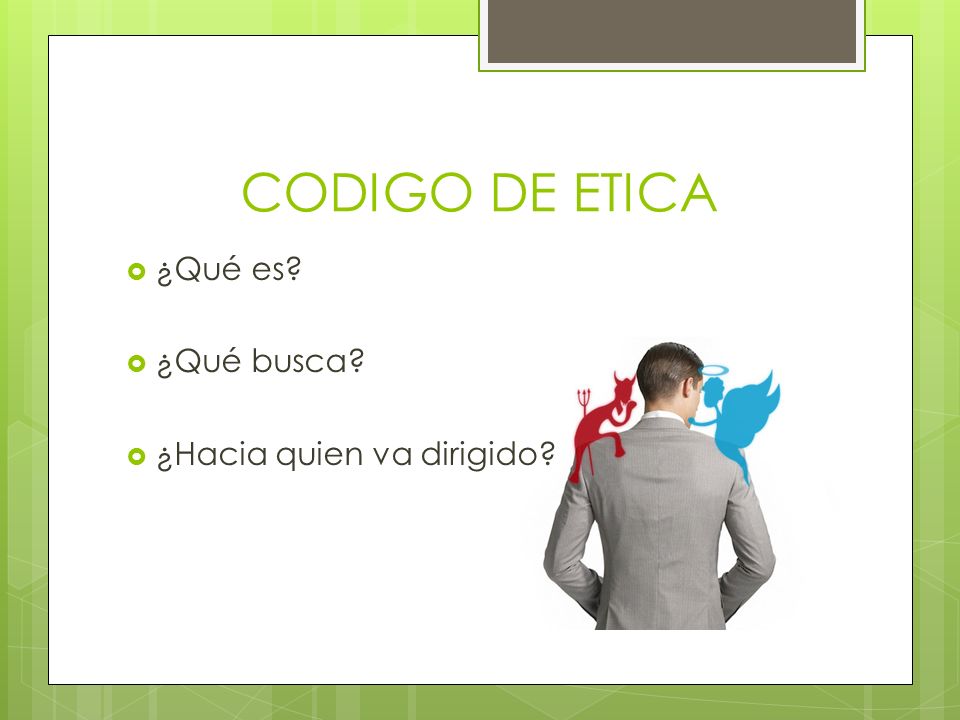 CODIGO DE ETICA

¿Qué es?

¿Qué busca?

¿Hacia quien va dirigido?